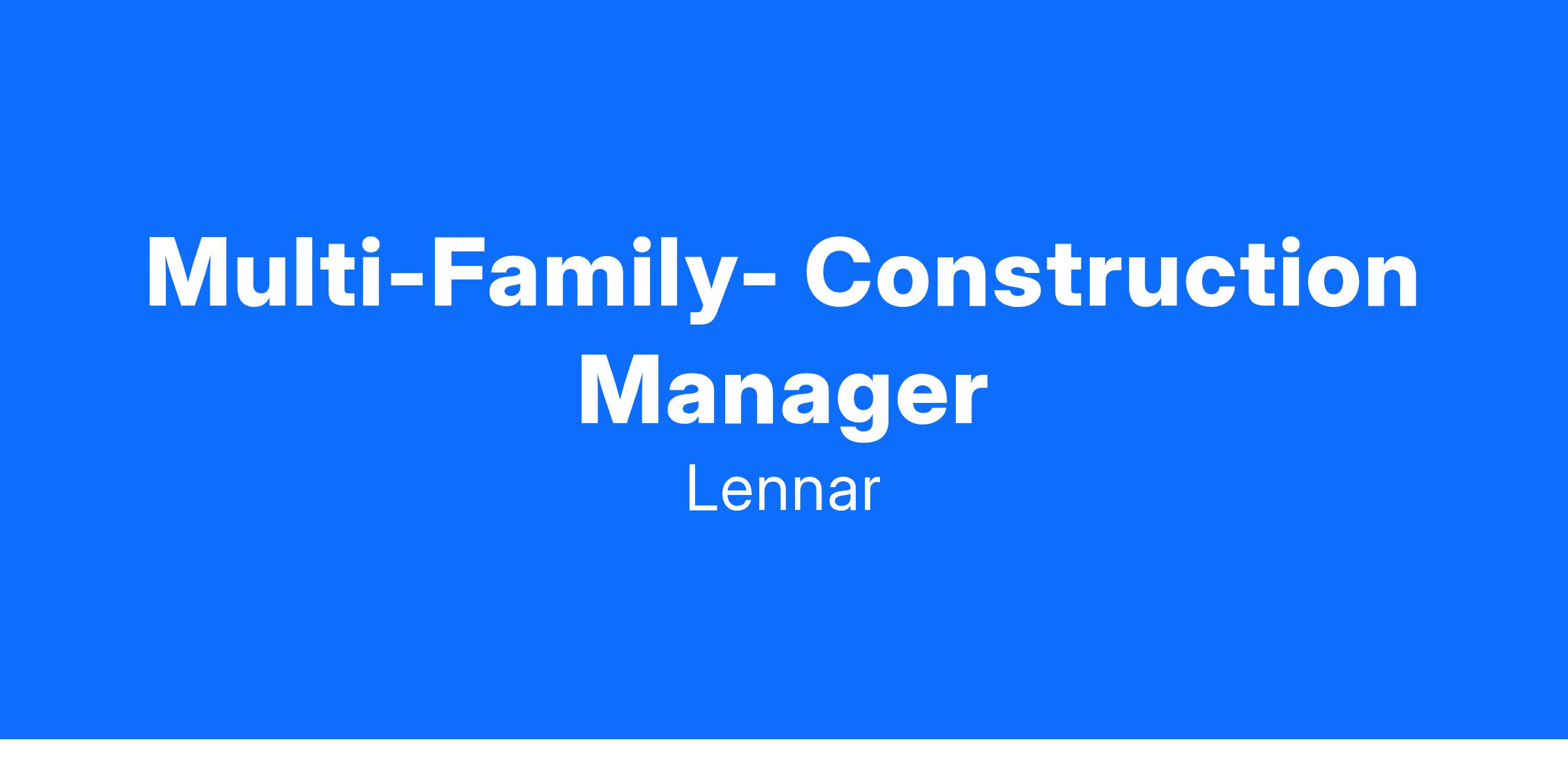 Multi-Family- Construction Manager

Lennar